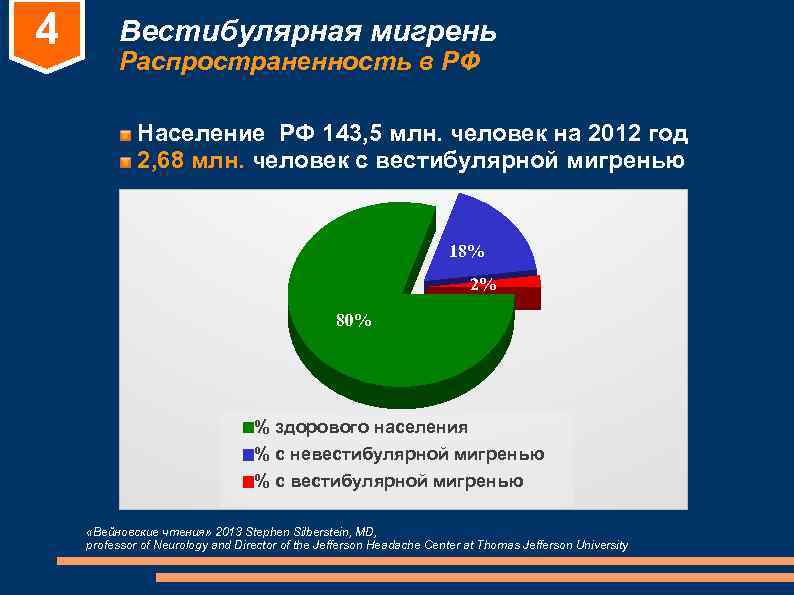 4

Вестибулярная мигрень
Распространенность в РФ

Население РФ 143,5 млн. человек на 2012 год
2,68 млн. человек с вестибулярной мигренью

18%
2%
80%

% здорового населения
% с невестибулярной мигренью
% с вестибулярной мигренью

«Вейновские чтения» 2013 Stephen Silberstein, MD,
professor of Neurology and Director of the Jefferson Headache Center at Thomas Jefferson University